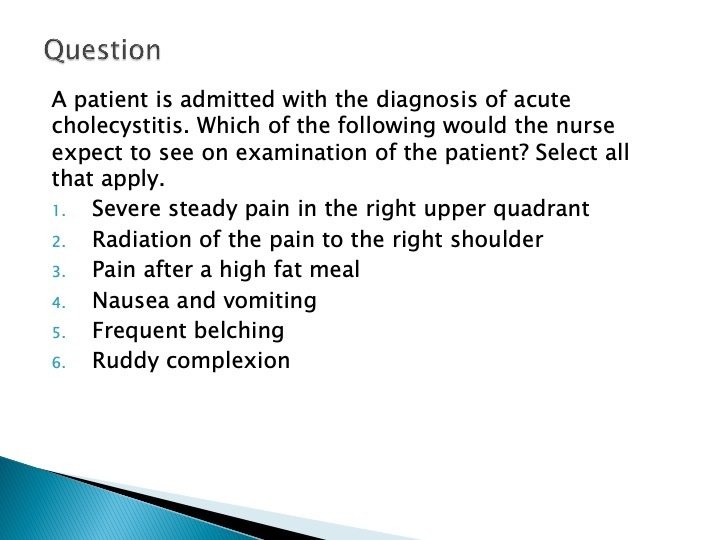 Question

A patient is admitted with the diagnosis of acute cholecystitis. Which of the following would the nurse expect to see on examination of the patient? Select all that apply.

1. Severe steady pain in the right upper quadrant
2. Radiation of the pain to the right shoulder
3. Pain after a high fat meal
4. Nausea and vomiting
5. Frequent belching
6. Ruddy complexion